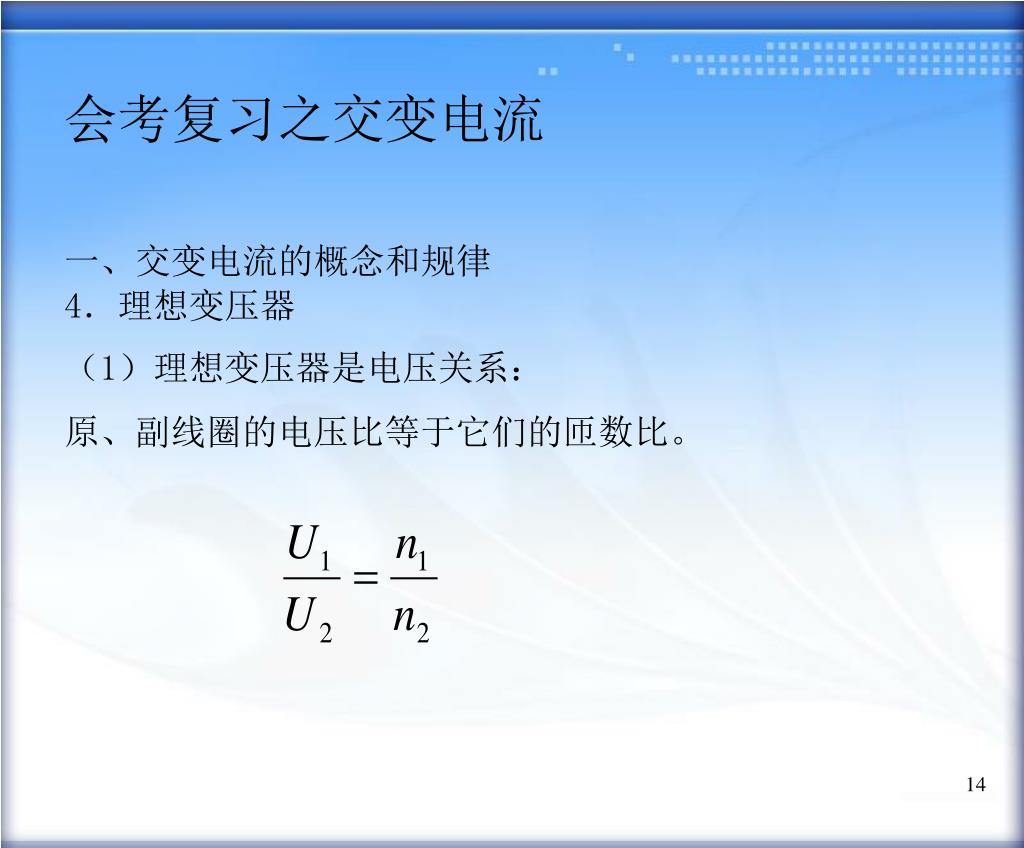 会考复习之交变电流

一、交变电流的概念和规律
4．理想变压器

（1）理想变压器是电压关系：

原、副线圈的电压比等于它们的匝数比。

$\frac{U_1}{U_2} = \frac{n_1}{n_2}$

14